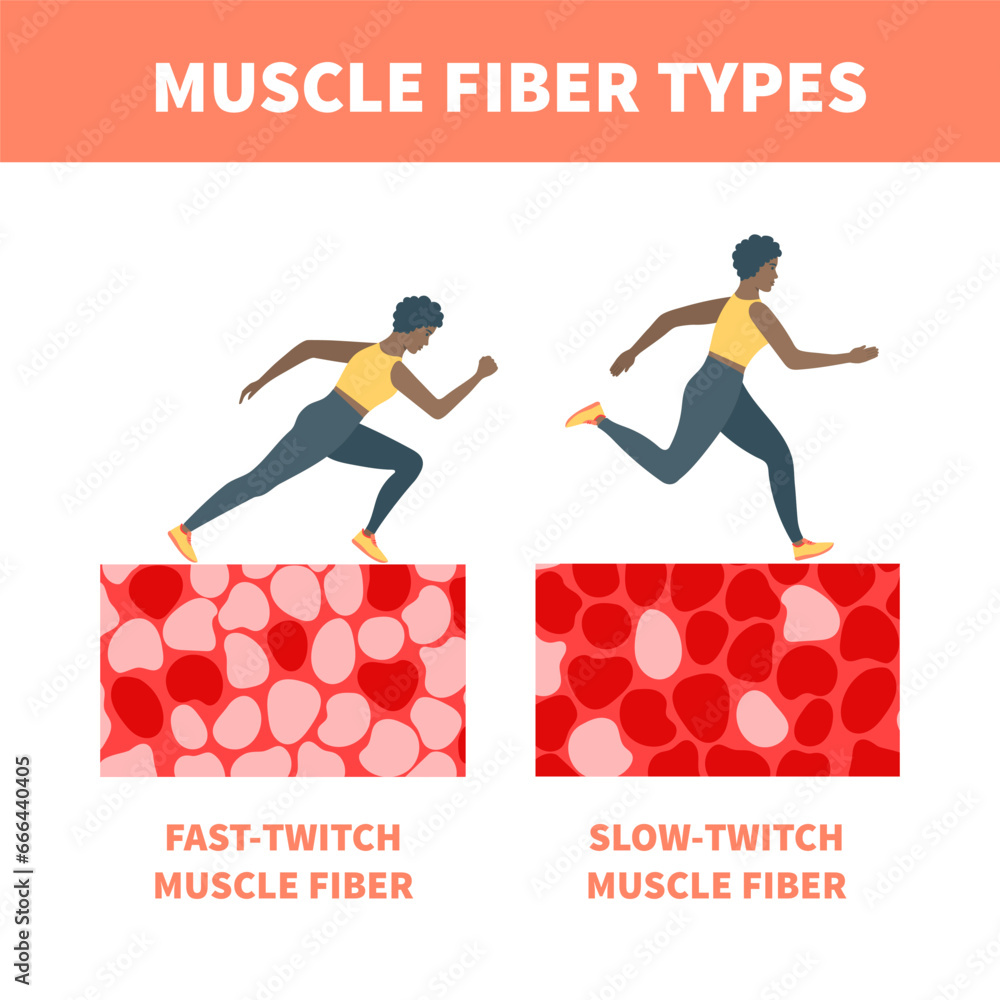 MUSCLE FIBER TYPES

FAST-TWITCH MUSCLE FIBER

SLOW-TWITCH MUSCLE FIBER

Adobe Stock | #666440405